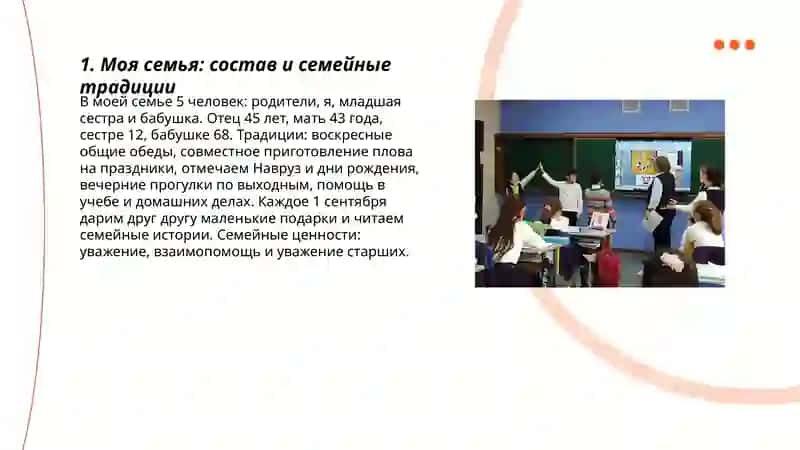 1. Моя семья: состав и семейные традиции

В моей семье 5 человек: родители, я, младшая сестра и бабушка. Отец 45 лет, мать 43 года, сестре 12, бабушке 68. Традиции: воскресные общие обеды, совместное приготовление плова на праздники, отмечаем Навруз и дни рождения, вечерние прогулки по выходным, помощь в учебе и домашних делах. Каждое 1 сентября дарим друг другу маленькие подарки и читаем семейные истории. Семейные ценности: уважение, взаимопомощь и уважение старших.